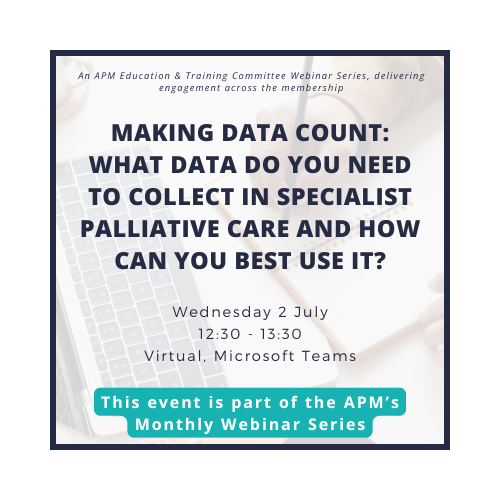 An APM Education & Training Committee Webinar Series, delivering engagement across the membership

MAKING DATA COUNT: WHAT DATA DO YOU NEED TO COLLECT IN SPECIALIST PALLIATIVE CARE AND HOW CAN YOU BEST USE IT?

Wednesday 2 July
12:30 - 13:30
Virtual, Microsoft Teams

This event is part of the APM's Monthly Webinar Series